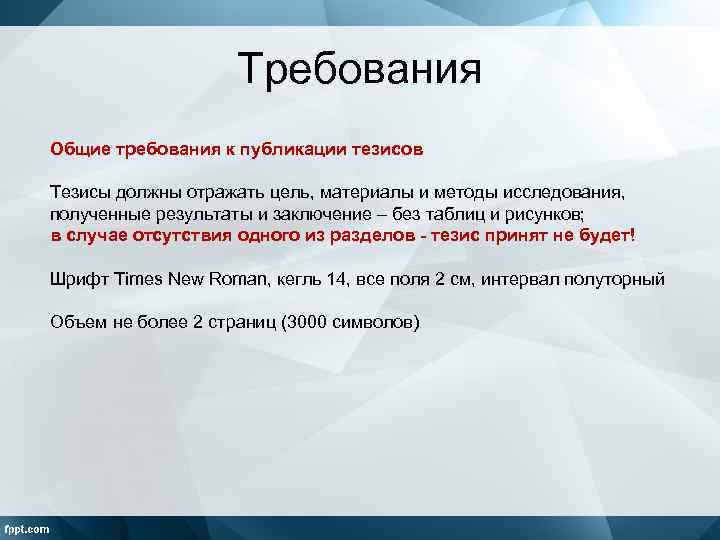 Требования

Общие требования к публикации тезисов

Тезисы должны отражать цель, материалы и методы исследования, полученные результаты и заключение – без таблиц и рисунков;
в случае отсутствия одного из разделов - тезис принят не будет!

Шрифт Times New Roman, кегль 14, все поля 2 см, интервал полуторный

Объем не более 2 страниц (3000 символов)

fppt.com